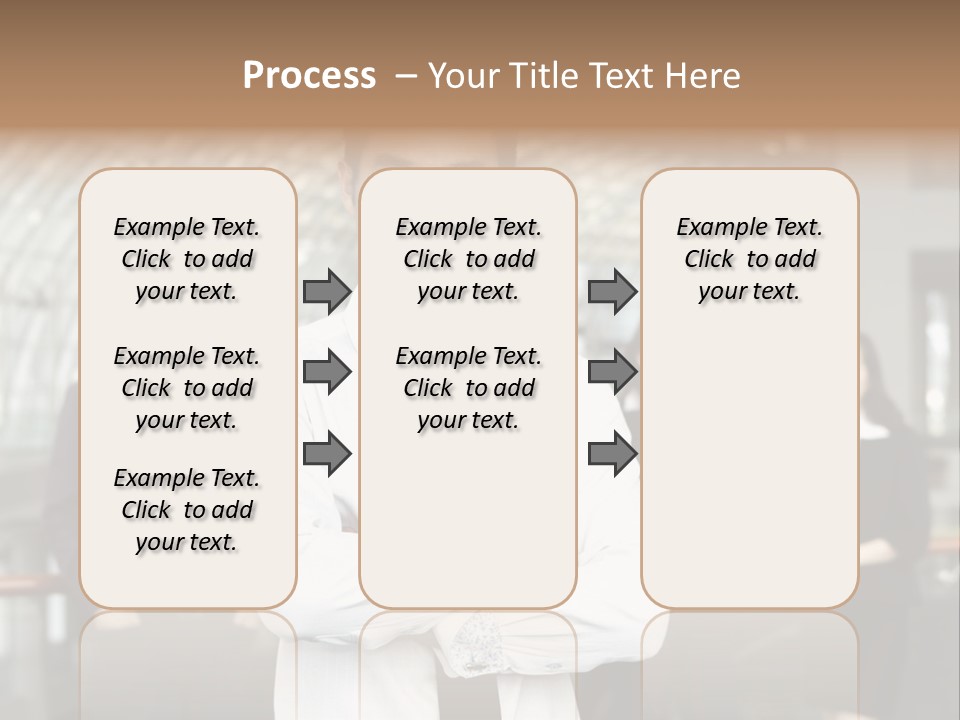 Process – Your Title Text Here

Example Text. Click to add your text.

Example Text. Click to add your text.

Example Text. Click to add your text.

Example Text. Click to add your text.

Example Text. Click to add your text.

Example Text. Click to add your text.